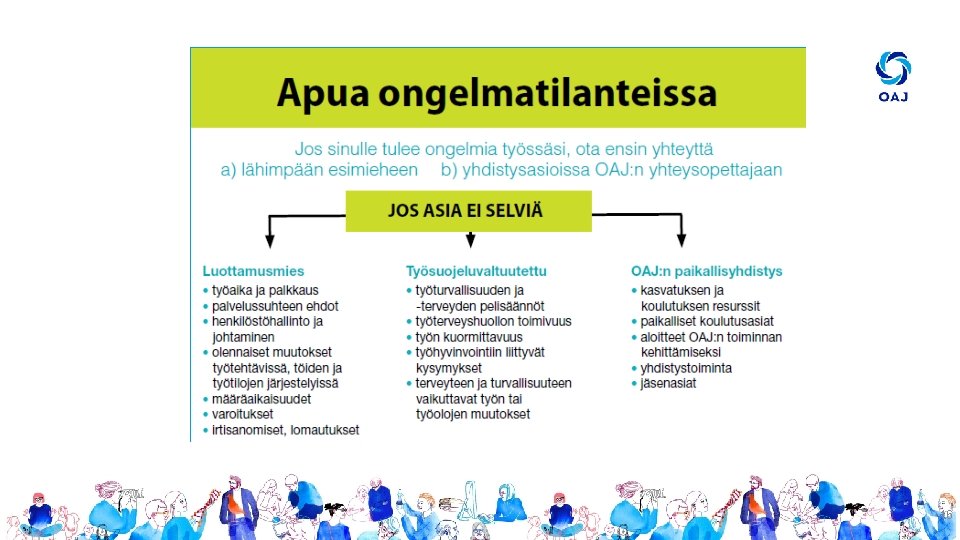 OAJ

Apua ongelmatilanteissa

Jos sinulle tulee ongelmia työssäsi, ota ensin yhteyttä
a) lähimpään esimieheen b) yhdistysasioissa OAJ:n yhteysopettajaan

JOS ASIA EI SELVIÄ

Luottamusmies
• työaika ja palkkaus
• palvelussuhteen ehdot
• henkilöstöhallinto ja johtaminen
• olennaiset muutokset työtehtävissä, töiden ja työtilojen järjestelyissä
• määräaikaisuudet
• varoitukset
• irtisanomiset, lomautukset

Työsuojeluvaltuutettu
• työturvallisuuden ja -terveyden pelisäännöt
• työterveyshuollon toimivuus
• työn kuormittavuus
• työhyvinvointiin liittyvät kysymykset
• terveyteen ja turvallisuuteen vaikuttavat työn tai työolojen muutokset

OAJ:n paikallisyhdistys
• kasvatuksen ja koulutuksen resurssit
• paikalliset koulutusasiat
• aloitteet OAJ:n toiminnan kehittämiseksi
• yhdistystoiminta
• jäsenasiat

16